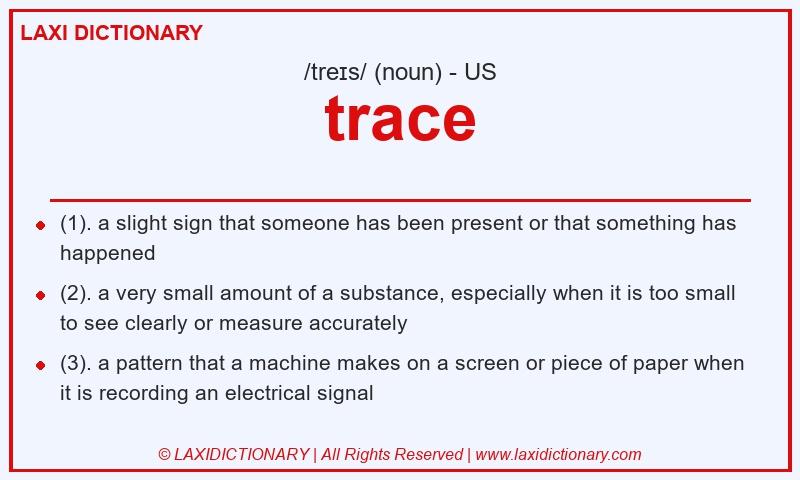 LAXI DICTIONARY

/treɪs/ (noun) - US

trace

- (1). a slight sign that someone has been present or that something has happened
- (2). a very small amount of a substance, especially when it is too small to see clearly or measure accurately
- (3). a pattern that a machine makes on a screen or piece of paper when it is recording an electrical signal

© LAXIDICTIONARY | All Rights Reserved | www.laxidictionary.com